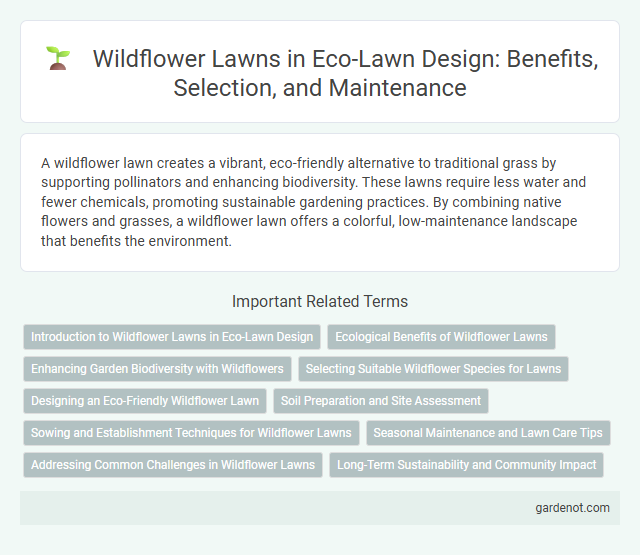 Wildflower Lawns in Eco-Lawn Design: Benefits, Selection, and Maintenance

A wildflower lawn creates a vibrant, eco-friendly alternative to traditional grass by supporting pollinators and enhancing biodiversity. These lawns require less water and fewer chemicals, promoting sustainable gardening practices. By combining native flowers and grasses, a wildflower lawn offers a colorful, low-maintenance landscape that benefits the environment.

Important Related Terms

Introduction to Wildflower Lawns in Eco-Lawn Design

Ecological Benefits of Wildflower Lawns

Enhancing Garden Biodiversity with Wildflowers

Selecting Suitable Wildflower Species for Lawns

Designing an Eco-Friendly Wildflower Lawn

Soil Preparation and Site Assessment

Sowing and Establishment Techniques for Wildflower Lawns

Seasonal Maintenance and Lawn Care Tips

Addressing Common Challenges in Wildflower Lawns

Long-Term Sustainability and Community Impact

gardenot.com